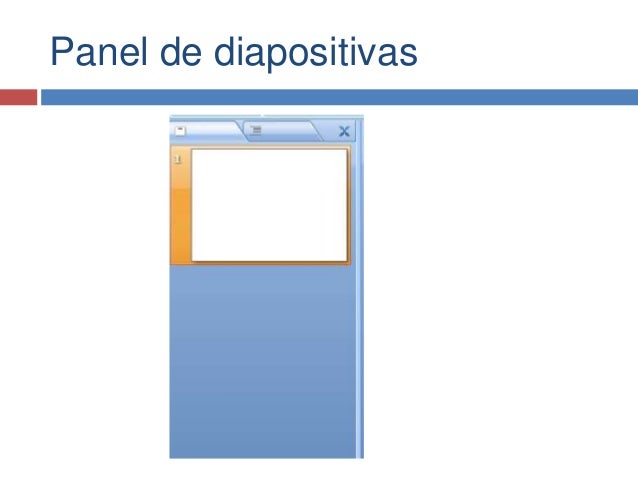 Panel de diapositivas

1